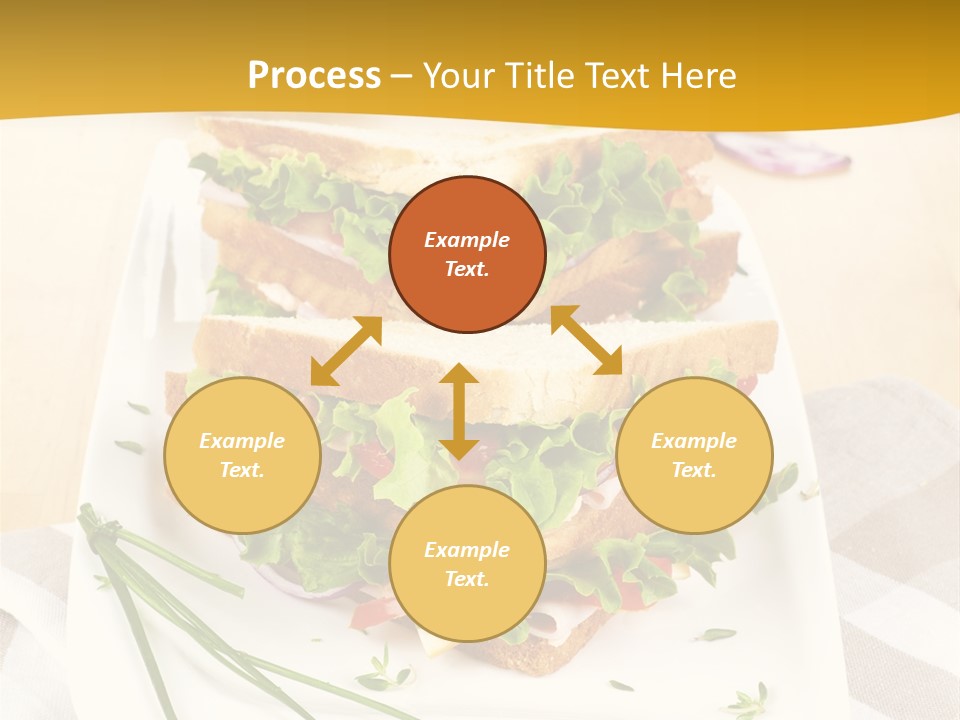 Process – Your Title Text Here

Example Text.

Example Text.

Example Text.

Example Text.